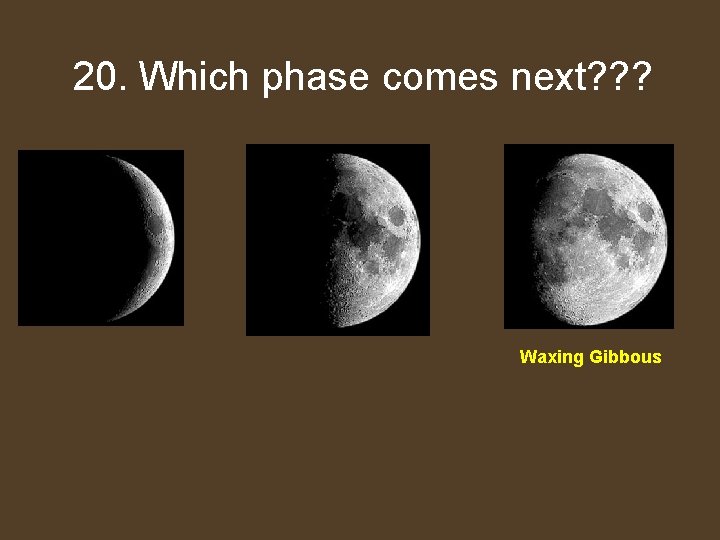 20. Which phase comes next???

Waxing Gibbous